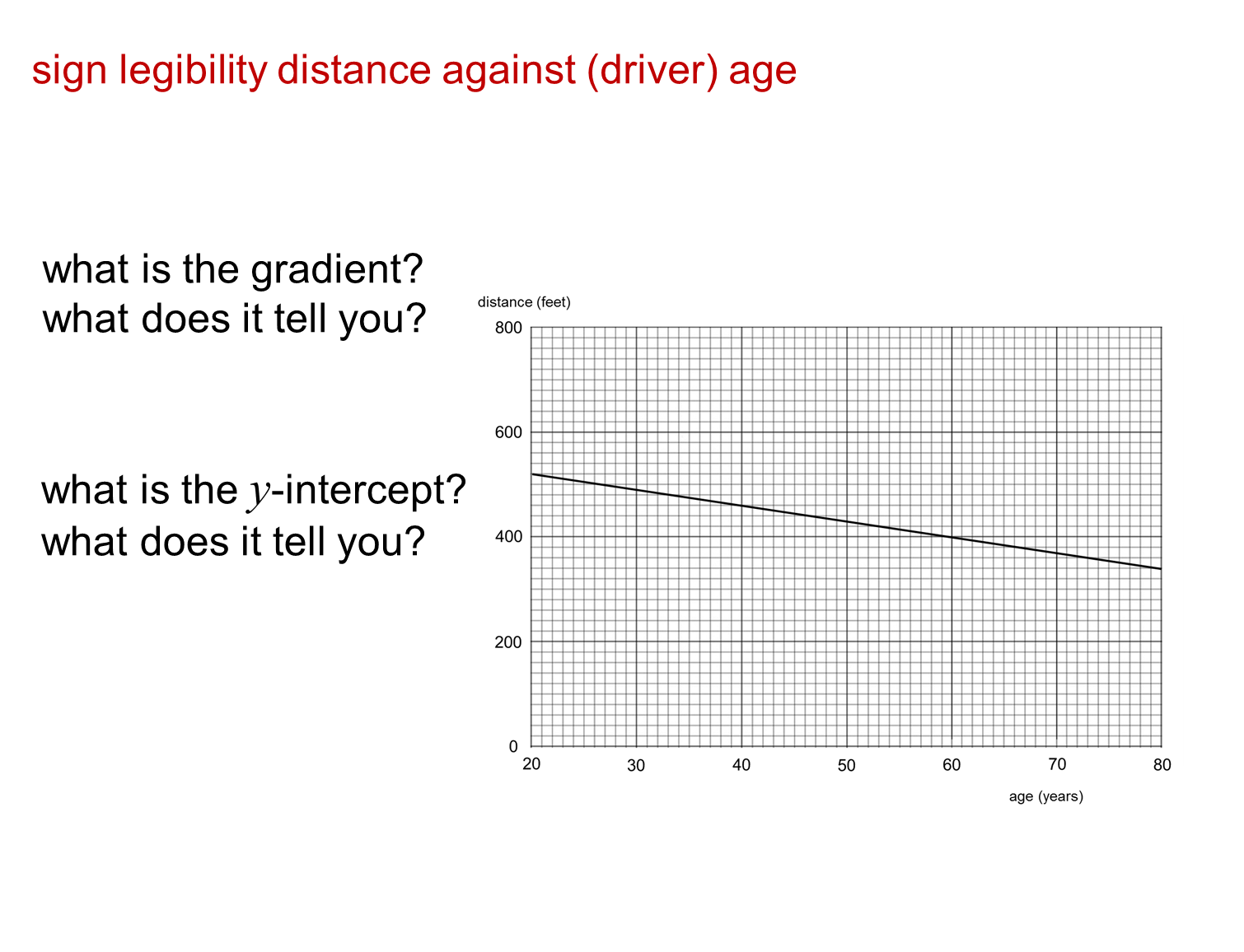 sign legibility distance against (driver) age

what is the gradient?
what does it tell you?

what is the $y$-intercept?
what does it tell you?

distance (feet)

800

600

400

200

0

20 30 40 50 60 70 80

age (years)